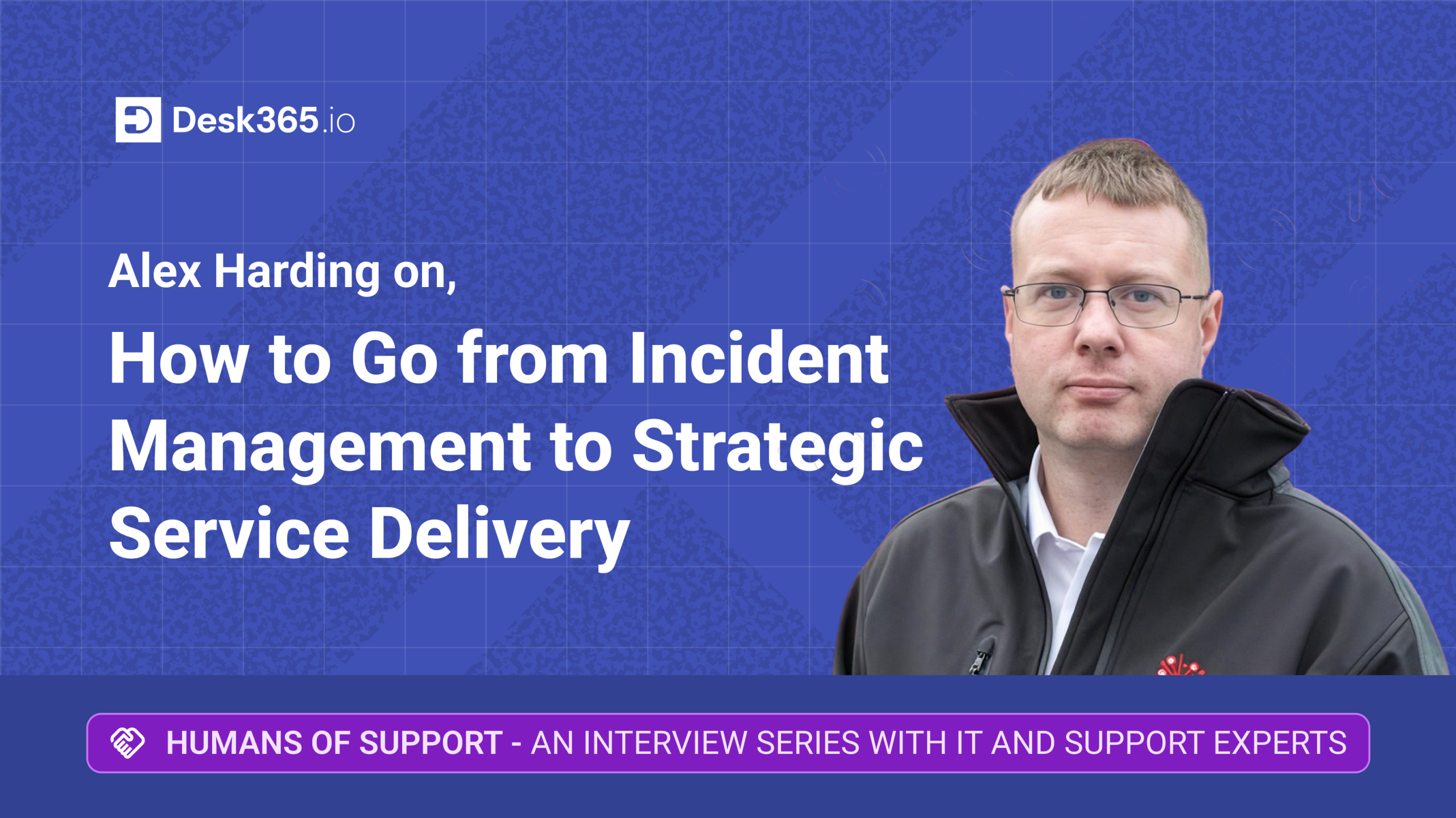 Desk365.io

Alex Harding on,

How to Go from Incident Management to Strategic Service Delivery

HUMANS OF SUPPORT - AN INTERVIEW SERIES WITH IT AND SUPPORT EXPERTS